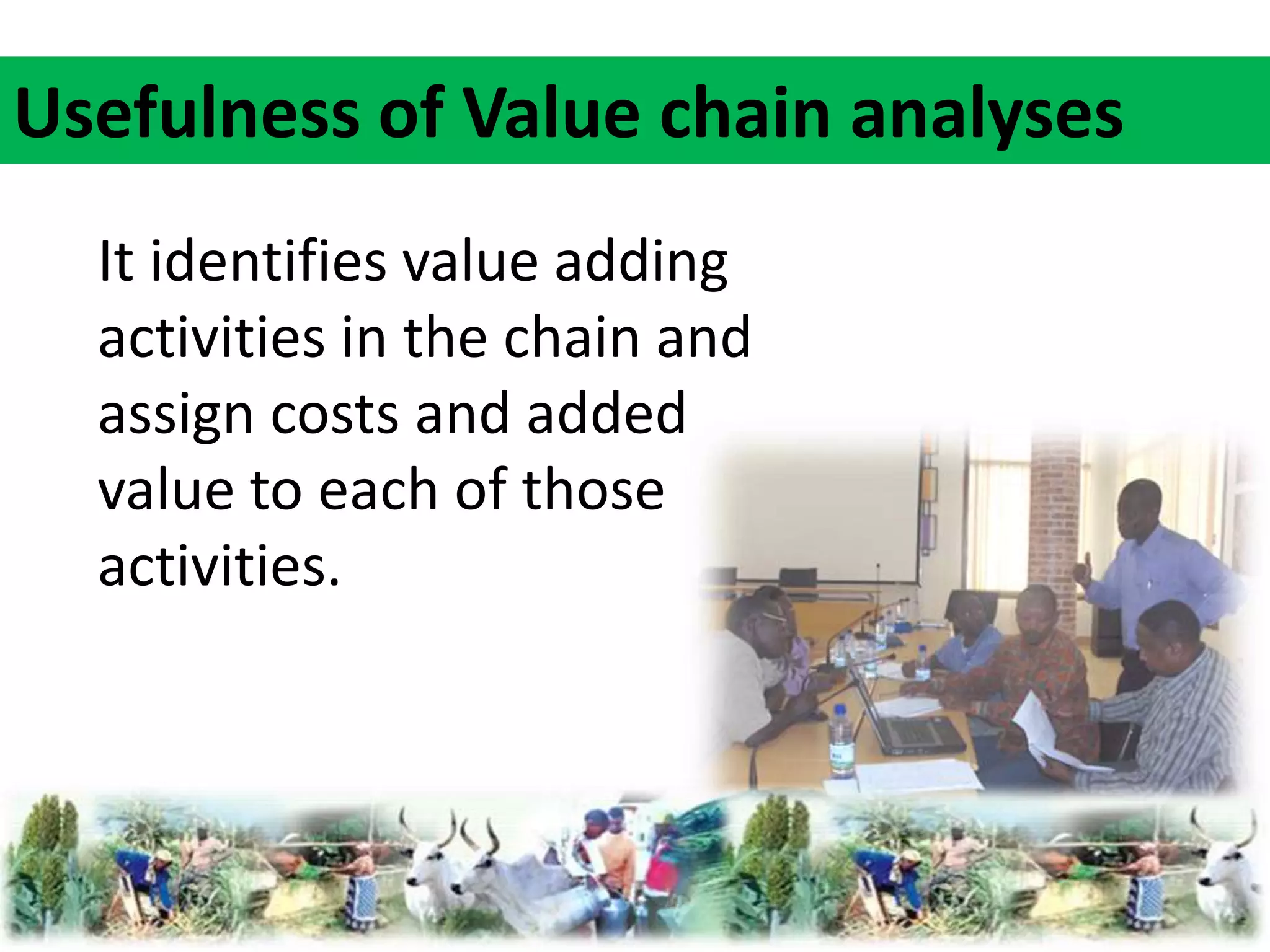 Usefulness of Value chain analyses

It identifies value adding activities in the chain and assign costs and added value to each of those activities.